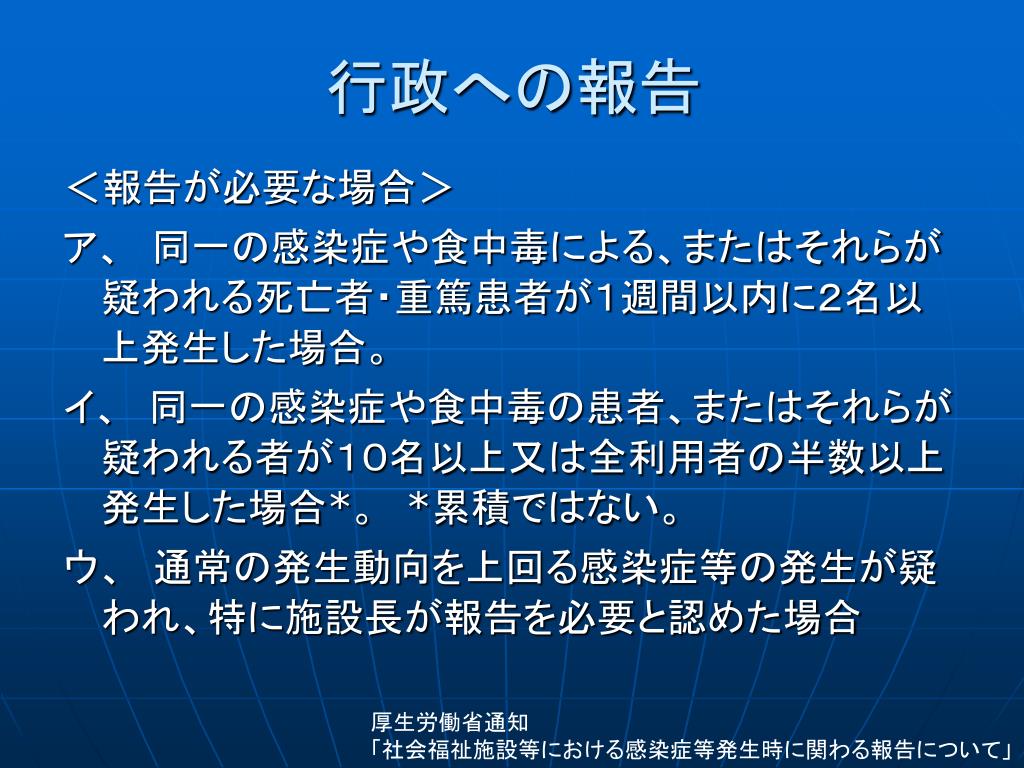 行政への報告

＜報告が必要な場合＞

ア、 同一の感染症や食中毒による、またはそれらが疑われる死亡者・重篤患者が1週間以内に2名以上発生した場合。

イ、 同一の感染症や食中毒の患者、またはそれらが疑われる者が10名以上又は全利用者の半数以上発生した場合＊。 ＊累積ではない。

ウ、 通常の発生動向を上回る感染症等の発生が疑われ、特に施設長が報告を必要と認めた場合

厚生労働省通知
「社会福祉施設等における感染症等発生時に関わる報告について」